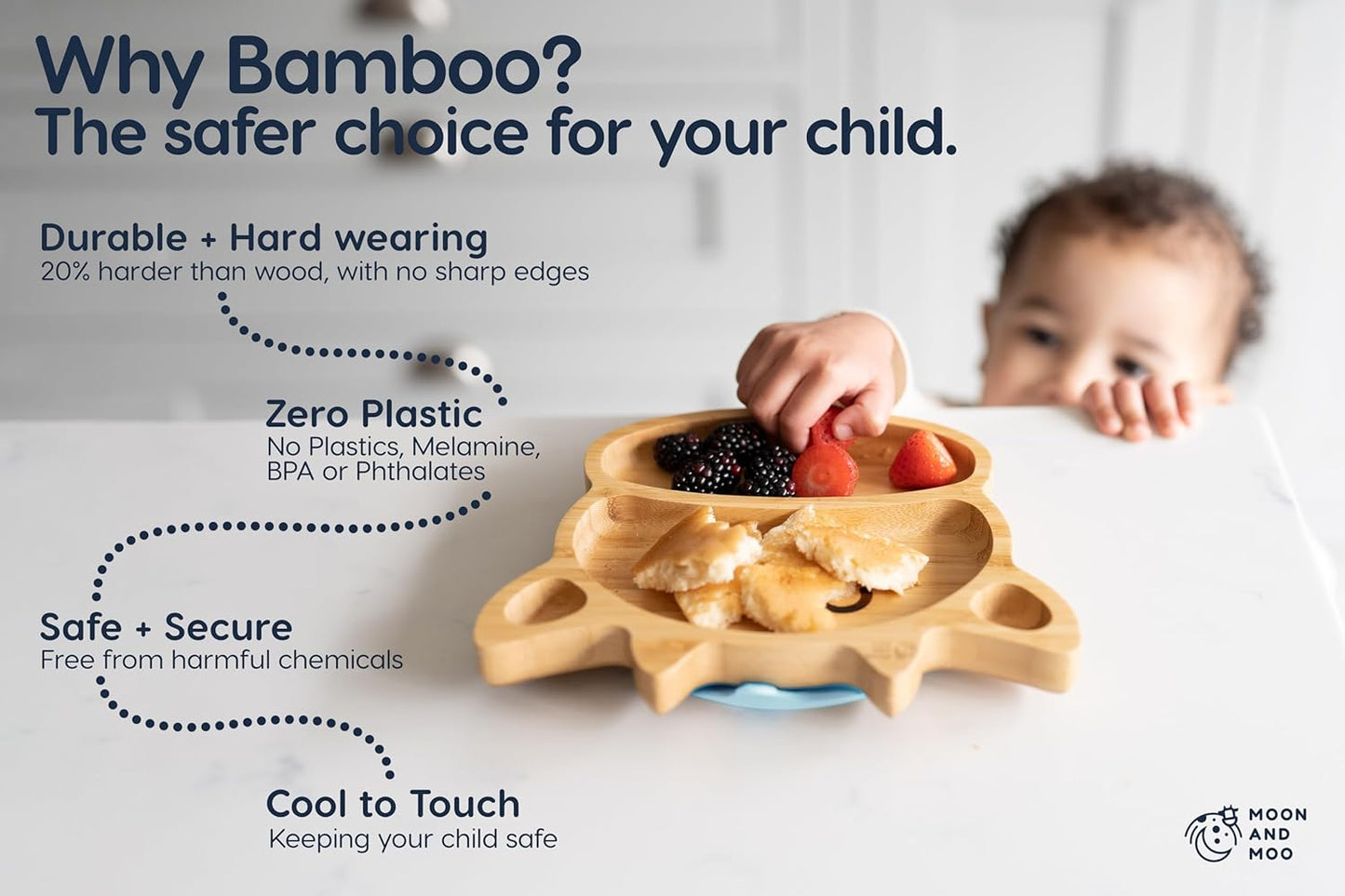 Why Bamboo?
The safer choice for your child.

Durable + Hard wearing
20% harder than wood, with no sharp edges

Zero Plastic
No Plastics, Melamine, BPA or Phthalates

Safe + Secure
Free from harmful chemicals

Cool to Touch
Keeping your child safe

MOON AND MOO